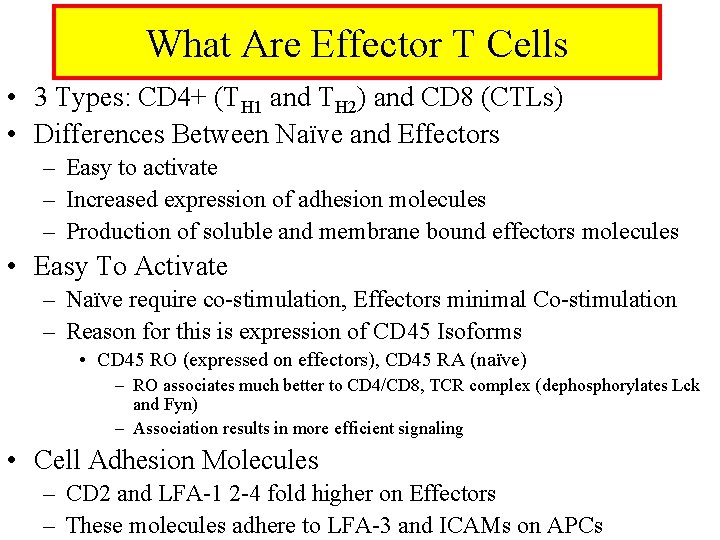 What Are Effector T Cells

• 3 Types: CD4+ ($T_{H1}$ and $T_{H2}$) and CD8 (CTLs)
• Differences Between Naïve and Effectors
– Easy to activate
– Increased expression of adhesion molecules
– Production of soluble and membrane bound effectors molecules
• Easy To Activate
– Naïve require co-stimulation, Effectors minimal Co-stimulation
– Reason for this is expression of CD45 Isoforms
• CD45 RO (expressed on effectors), CD45 RA (naïve)
– RO associates much better to CD4/CD8, TCR complex (dephosphorylates Lck and Fyn)
– Association results in more efficient signaling
• Cell Adhesion Molecules
– CD2 and LFA-1 2-4 fold higher on Effectors
– These molecules adhere to LFA-3 and ICAMs on APCs